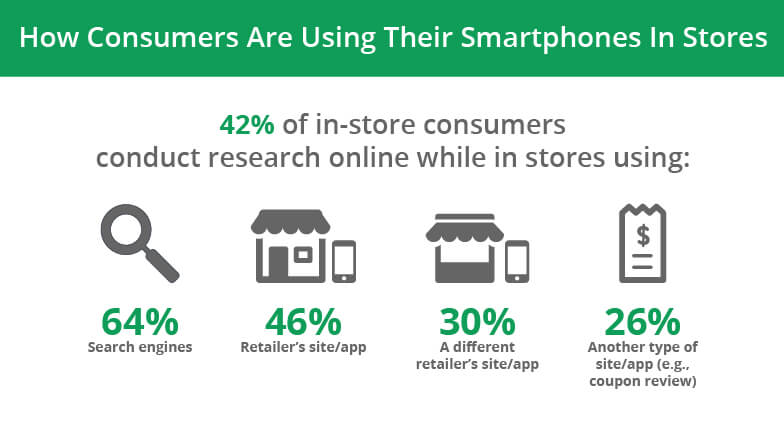 How Consumers Are Using Their Smartphones In Stores

42% of in-store consumers conduct research online while in stores using:

$

64%
Search engines

46%
Retailer's site/app

30%
A different retailer's site/app

26%
Another type of site/app (e.g., coupon review)